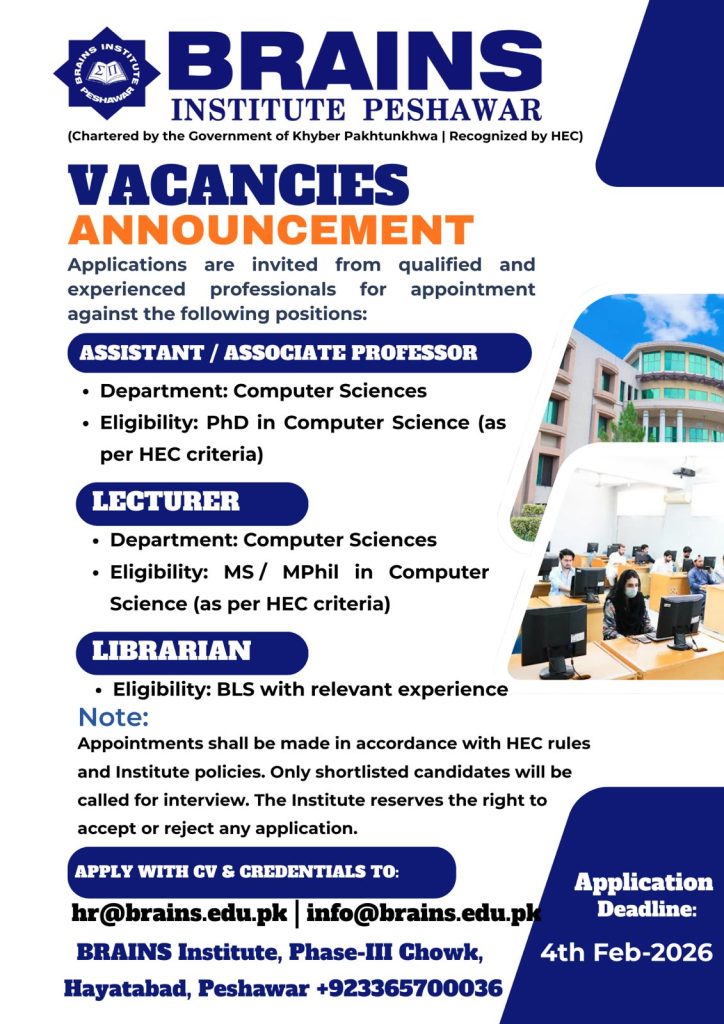 BRAINS INSTITUTE PESHAWAR

BRAINS
INSTITUTE PESHAWAR
(Chartered by the Government of Khyber Pakhtunkhwa | Recognized by HEC)

VACANCIES
ANNOUNCEMENT

Applications are invited from qualified and experienced professionals for appointment against the following positions:

ASSISTANT / ASSOCIATE PROFESSOR
• Department: Computer Sciences
• Eligibility: PhD in Computer Science (as per HEC criteria)

LECTURER
• Department: Computer Sciences
• Eligibility: MS / MPhil in Computer Science (as per HEC criteria)

LIBRARIAN
• Eligibility: BLS with relevant experience

Note:
Appointments shall be made in accordance with HEC rules and Institute policies. Only shortlisted candidates will be called for interview. The Institute reserves the right to accept or reject any application.

APPLY WITH CV & CREDENTIALS TO:
hr@brains.edu.pk | info@brains.edu.pk
BRAINS Institute, Phase-III Chowk, Hayatabad, Peshawar +923365700036

Application Deadline:
4th Feb-2026